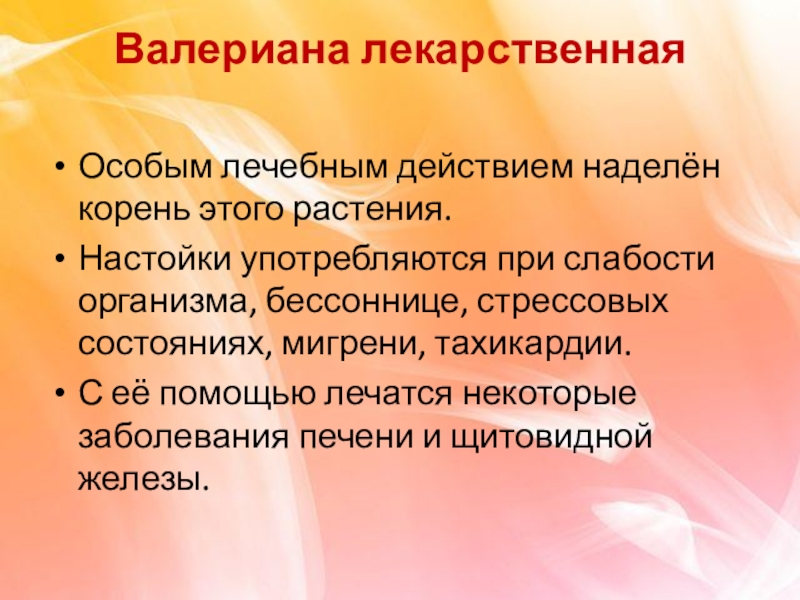 Валериана лекарственная

• Особым лечебным действием наделён корень этого растения.
• Настойки употребляются при слабости организма, бессоннице, стрессовых состояниях, мигрени, тахикардии.
• С её помощью лечатся некоторые заболевания печени и щитовидной железы.